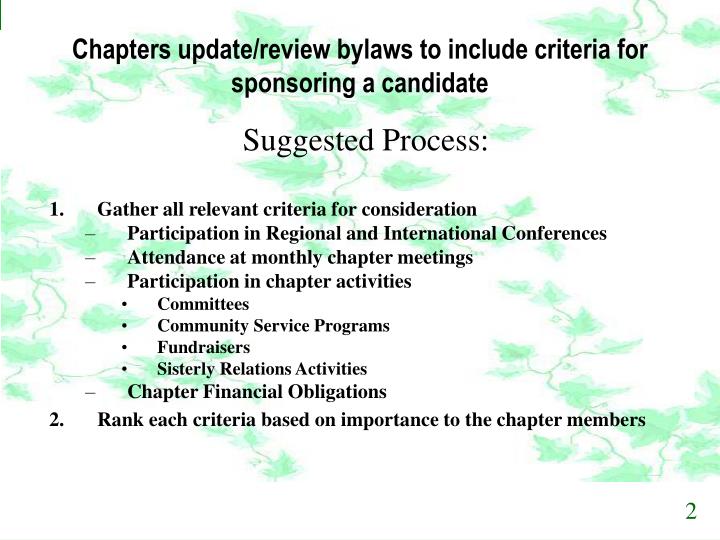 Chapters update/review bylaws to include criteria for sponsoring a candidate

Suggested Process:

1. Gather all relevant criteria for consideration
– Participation in Regional and International Conferences
– Attendance at monthly chapter meetings
– Participation in chapter activities
• Committees
• Community Service Programs
• Fundraisers
• Sisterly Relations Activities
– Chapter Financial Obligations
2. Rank each criteria based on importance to the chapter members

2